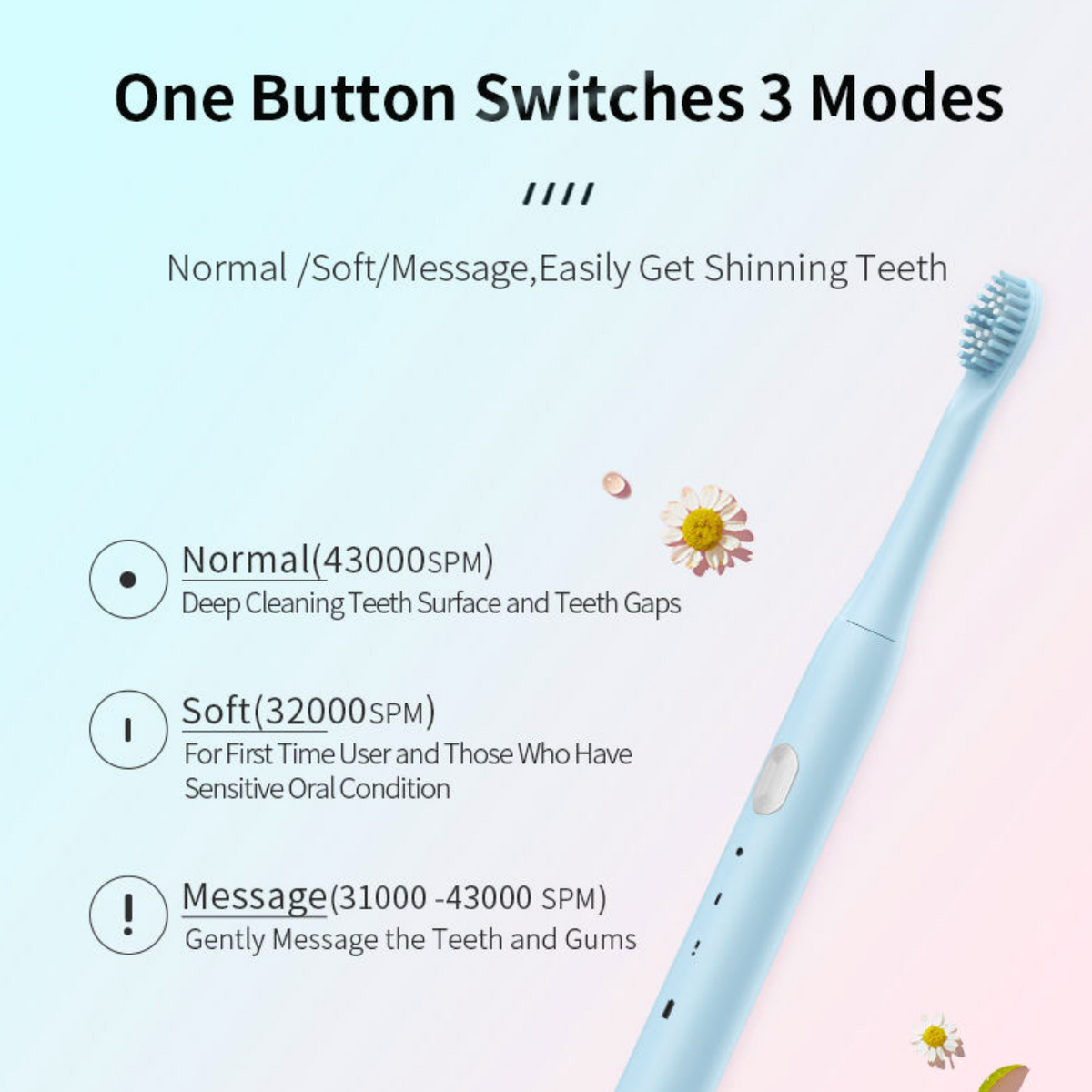 One Button Switches 3 Modes

////

Normal /Soft/Message,Easily Get Shinning Teeth

Normal(43000SPM)
Deep Cleaning Teeth Surface and Teeth Gaps

Soft(32000SPM)
For First Time User and Those Who Have Sensitive Oral Condition

Message(31000 -43000 SPM)
Gently Message the Teeth and Gums